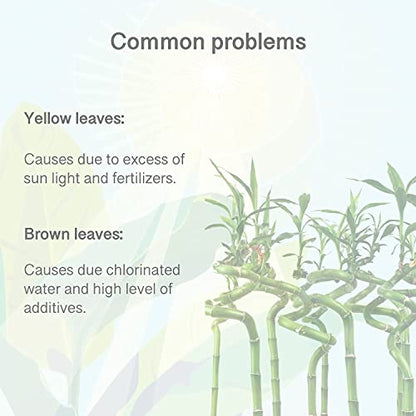 Common problems

Yellow leaves:

Causes due to excess of sun light and fertilizers.

Brown leaves:

Causes due chlorinated water and high level of additives.